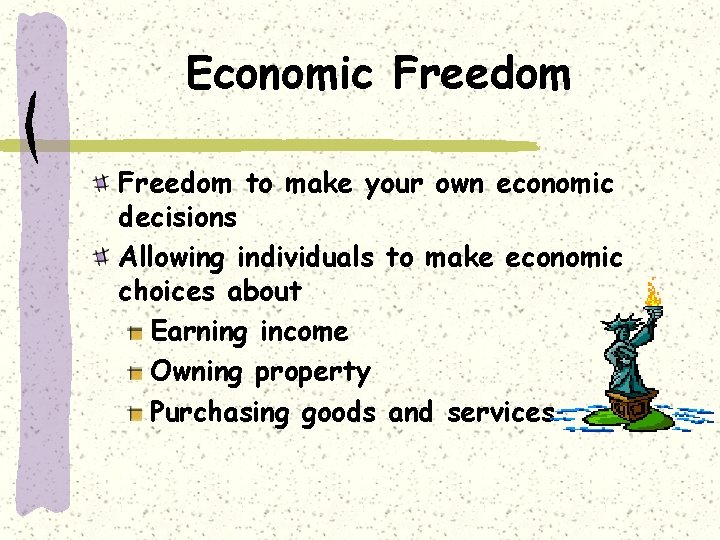 Economic Freedom

Freedom to make your own economic decisions

Allowing individuals to make economic choices about

Earning income

Owning property

Purchasing goods and services